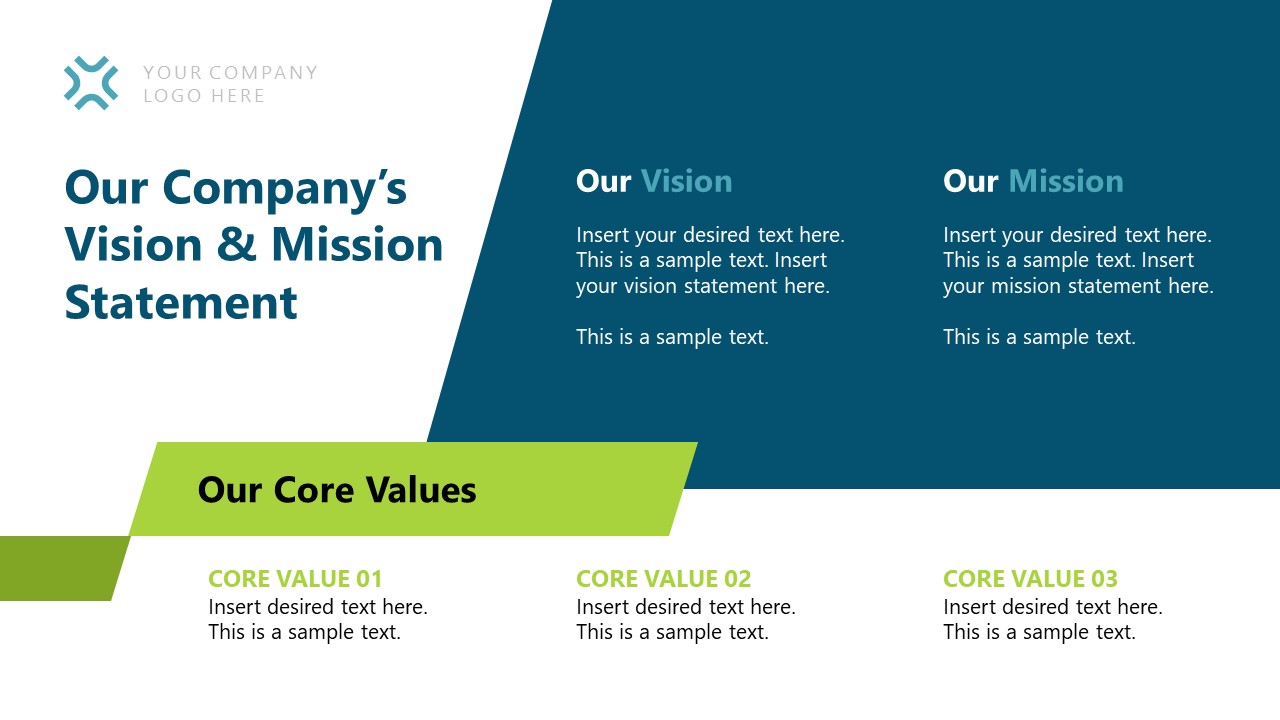 YOUR COMPANY LOGO HERE

Our Company's Vision & Mission Statement

Our Vision

Insert your desired text here. This is a sample text. Insert your vision statement here.

This is a sample text.

Our Mission

Insert your desired text here. This is a sample text. Insert your mission statement here.

This is a sample text.

Our Core Values

CORE VALUE 01
Insert desired text here. This is a sample text.

CORE VALUE 02
Insert desired text here. This is a sample text.

CORE VALUE 03
Insert desired text here. This is a sample text.